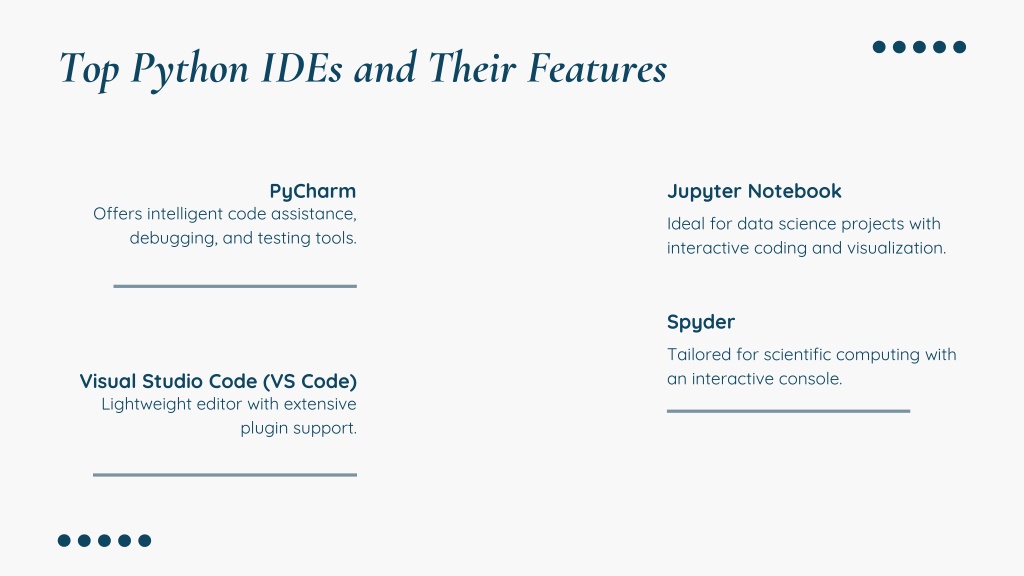 Top Python IDEs and Their Features

PyCharm
Offers intelligent code assistance, debugging, and testing tools.

Visual Studio Code (VS Code)
Lightweight editor with extensive plugin support.

Jupyter Notebook
Ideal for data science projects with interactive coding and visualization.

Spyder
Tailored for scientific computing with an interactive console.